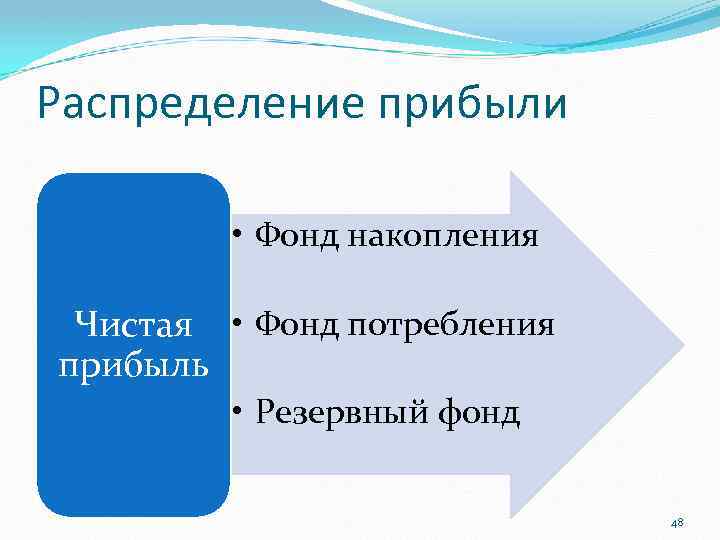 Распределение прибыли

Чистая прибыль

• Фонд накопления

• Фонд потребления

• Резервный фонд

48